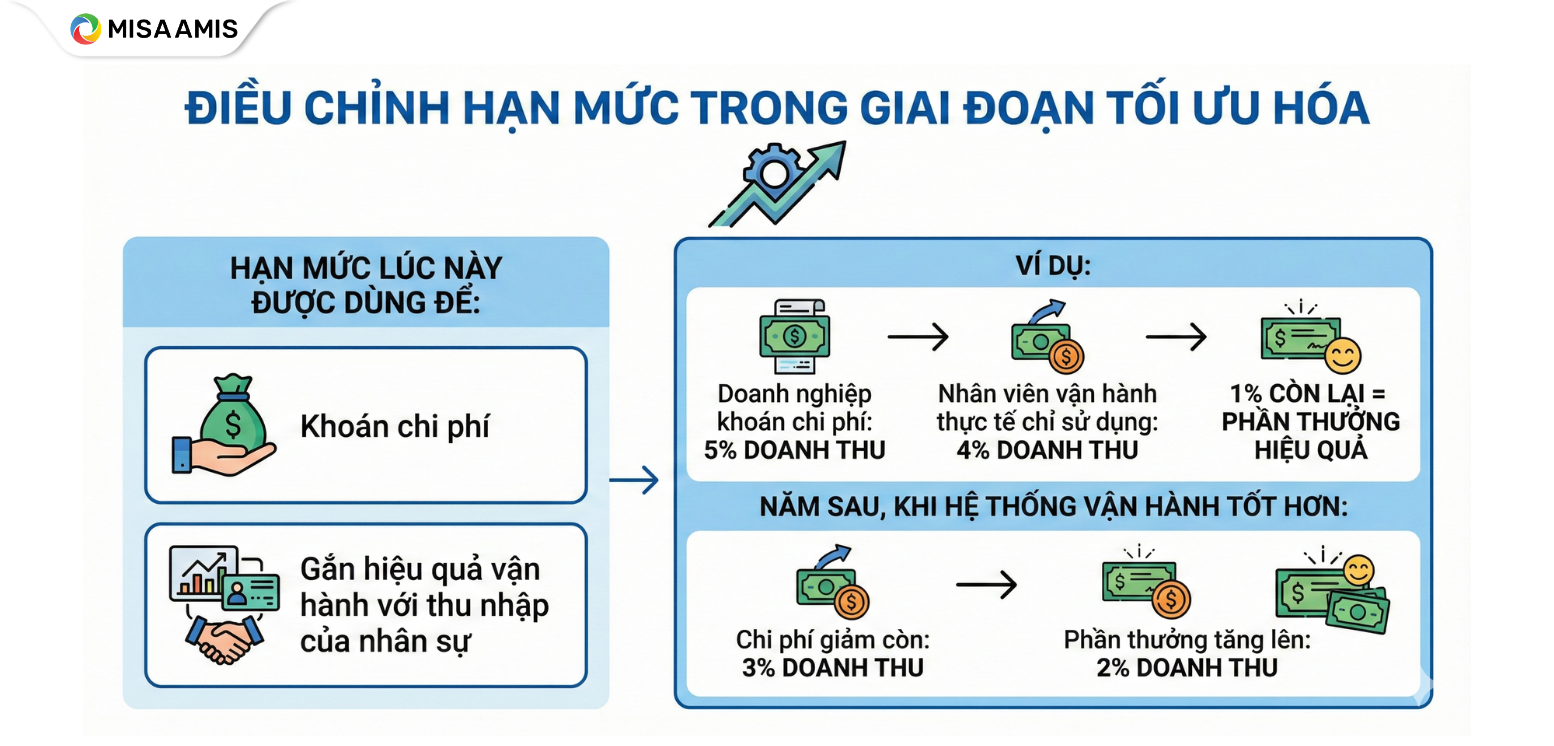 MISA AMIS

ĐIỀU CHỈNH HẠN MỨC TRONG GIAI ĐOẠN TỐI ƯU HÓA

HẠN MỨC LÚC NÀY ĐƯỢC DÙNG ĐỂ:

Khoán chi phí

Gắn hiệu quả vận hành với thu nhập của nhân sự

VÍ DỤ:

Doanh nghiệp khoán chi phí: 5% DOANH THU

Nhân viên vận hành thực tế chỉ sử dụng: 4% DOANH THU

1% CÒN LẠI = PHẦN THƯỞNG HIỆU QUẢ

NĂM SAU, KHI HỆ THỐNG VẬN HÀNH TỐT HƠN:

Chi phí giảm còn: 3% DOANH THU

Phần thưởng tăng lên: 2% DOANH THU